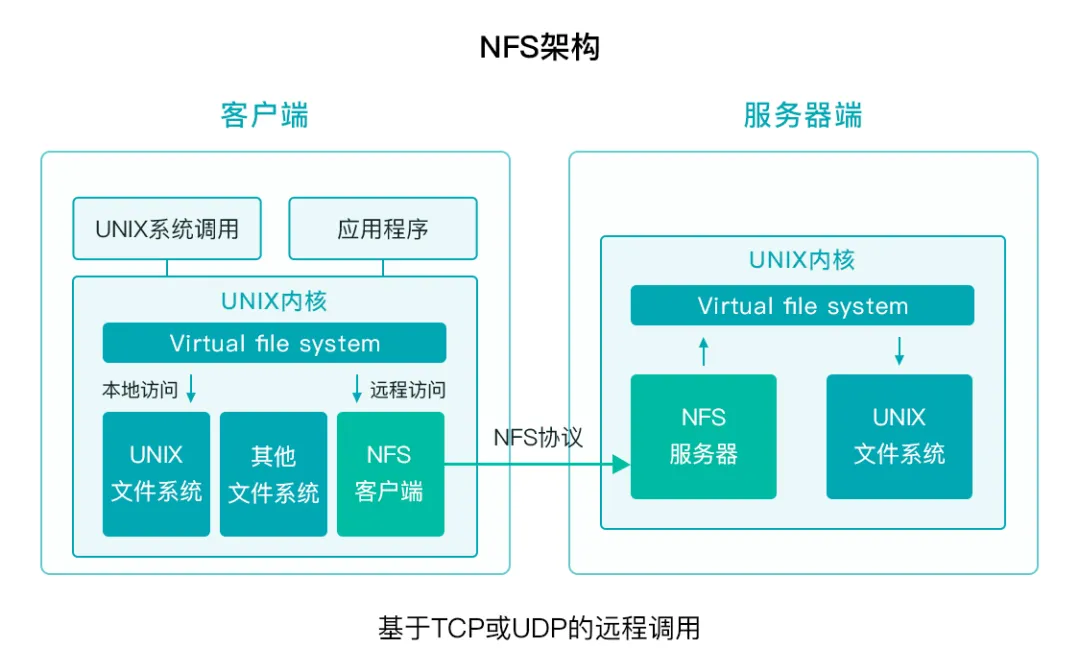 NFS架构

客户端

UNIX系统调用

应用程序

UNIX内核

Virtual file system

本地访问

远程访问

UNIX
文件系统

其他
文件系统

NFS
客户端

NFS协议

服务器端

UNIX内核

Virtual file system

NFS
服务器

UNIX
文件系统

基于TCP或UDP的远程调用